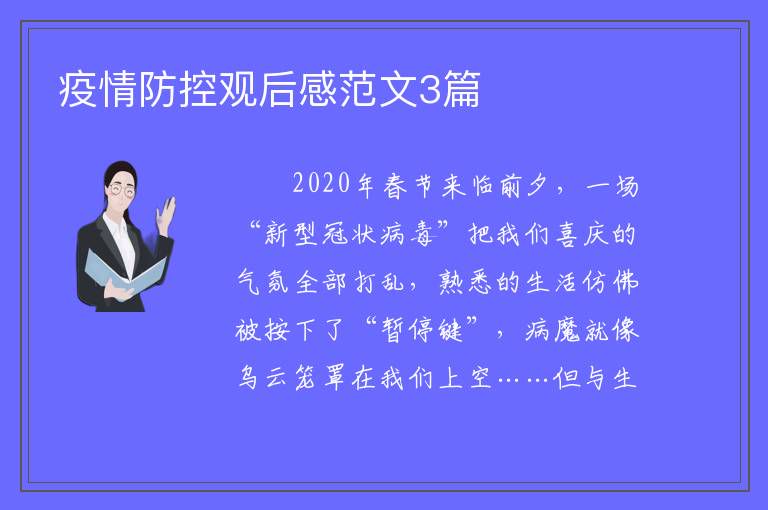 疫情防控观后感范文3篇

2020年春节来临前夕，一场“新型冠状病毒”把我们喜庆的气氛全部打乱，熟悉的生活仿佛被按下了“暂停键”，病魔就像乌云笼罩在我们上空……但与生